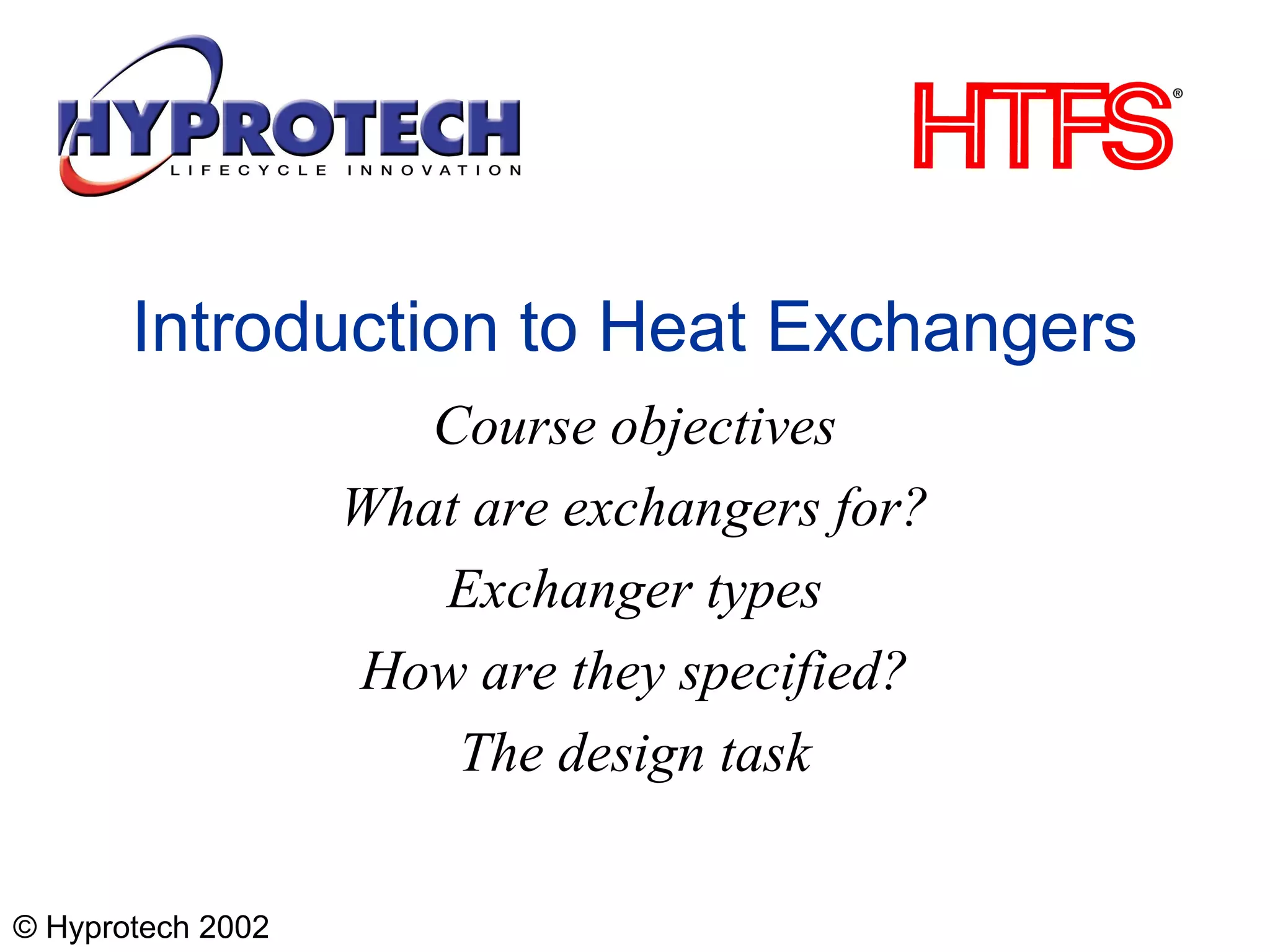 HYPROTECH
LIFECYCLE INNOVATION

HTFS®

Introduction to Heat Exchangers

Course objectives

What are exchangers for?

Exchanger types

How are they specified?

The design task

© Hyprotech 2002